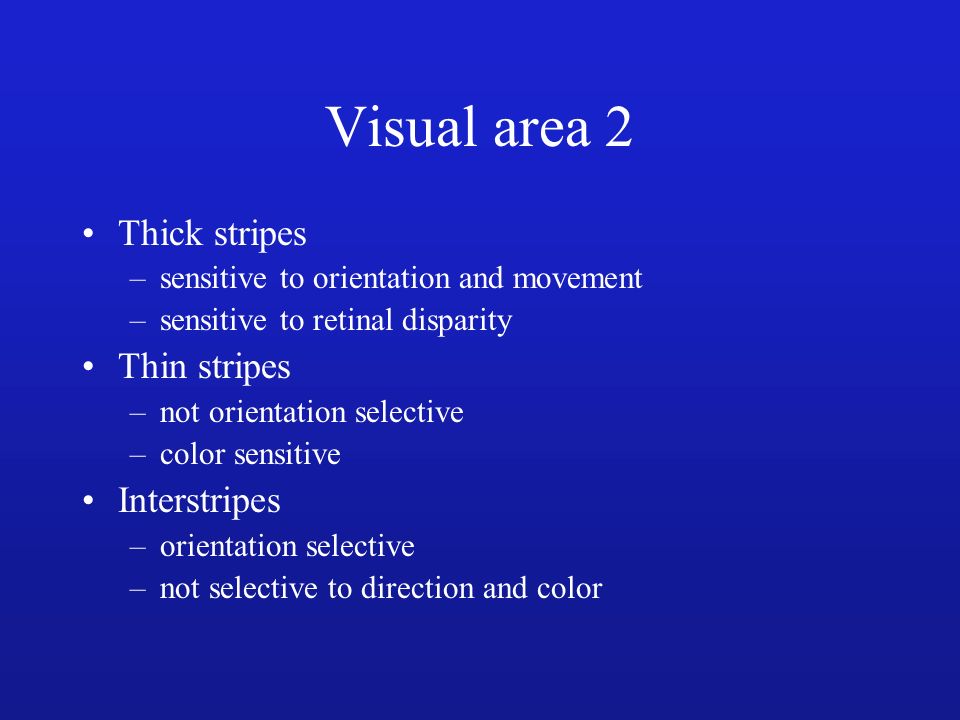 Visual area 2

• Thick stripes
 – sensitive to orientation and movement
 – sensitive to retinal disparity
• Thin stripes
 – not orientation selective
 – color sensitive
• Interstripes
 – orientation selective
 – not selective to direction and color